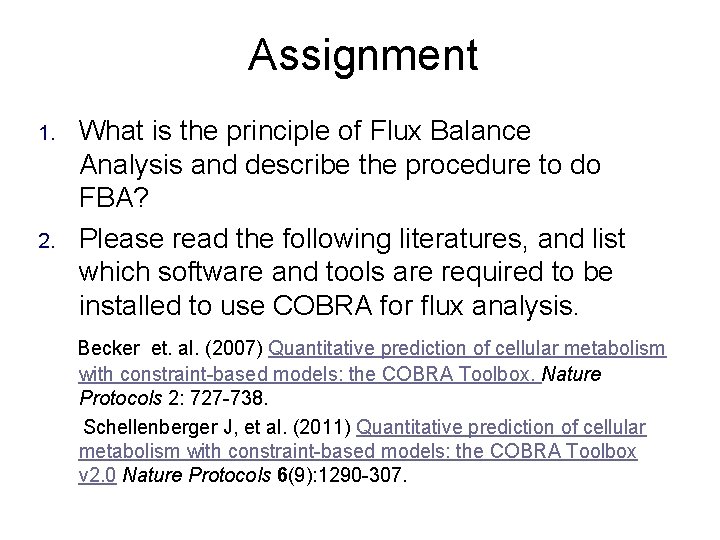 Assignment

1. What is the principle of Flux Balance Analysis and describe the procedure to do FBA?

2. Please read the following literatures, and list which software and tools are required to be installed to use COBRA for flux analysis.

Becker et. al. (2007) Quantitative prediction of cellular metabolism with constraint-based models: the COBRA Toolbox. Nature Protocols 2: 727-738.

Schellenberger J, et al. (2011) Quantitative prediction of cellular metabolism with constraint-based models: the COBRA Toolbox v2.0 Nature Protocols 6(9):1290-307.